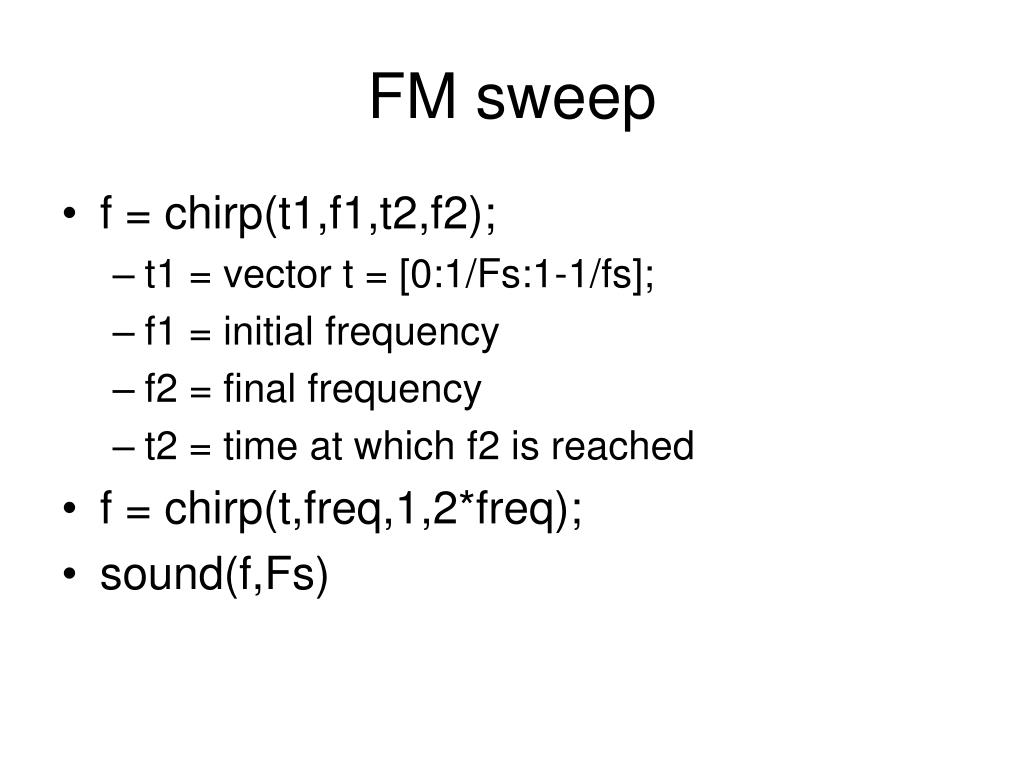 FM sweep

• f = chirp(t1,f1,t2,f2);
  – t1 = vector t = [0:1/Fs:1-1/fs];
  – f1 = initial frequency
  – f2 = final frequency
  – t2 = time at which f2 is reached
• f = chirp(t,freq,1,2*freq);
• sound(f,Fs)